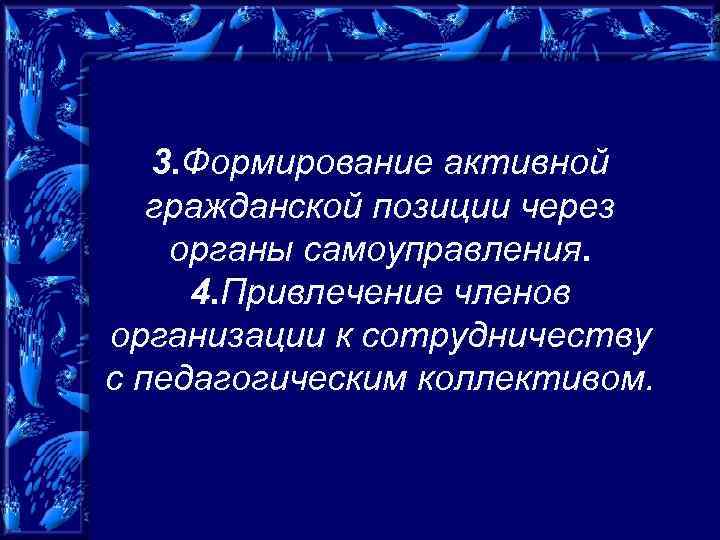 3.Формирование активной гражданской позиции через органы самоуправления.
4.Привлечение членов организации к сотрудничеству с педагогическим коллективом.